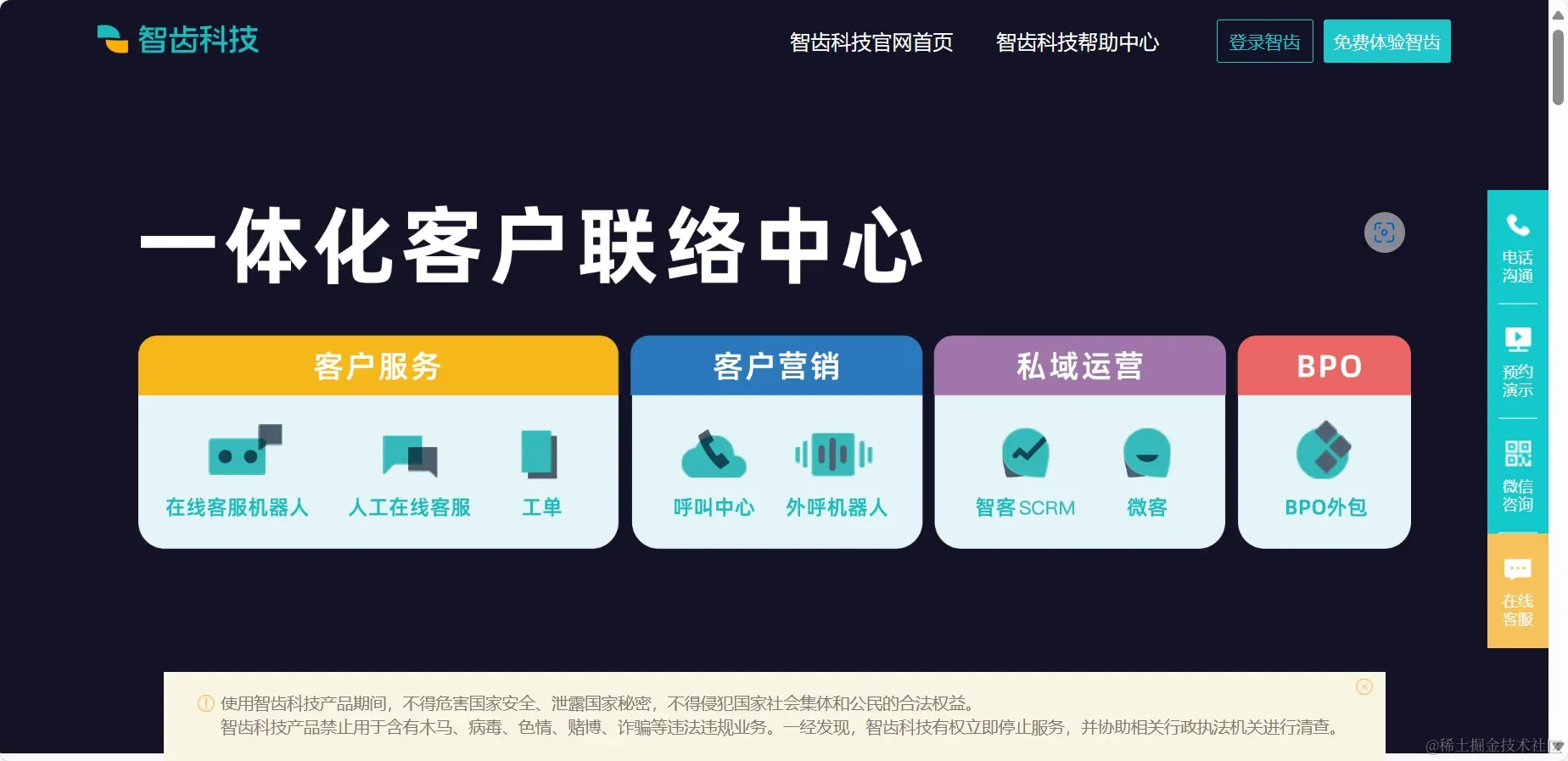 智齿科技

智齿科技官网首页　智齿科技帮助中心　登录智齿　免费体验智齿

一体化客户联络中心

客户服务
在线客服机器人　人工在线客服　工单

客户营销
呼叫中心　外呼机器人

私域运营
智客 SCRM　微客

BPO
BPO外包

电话沟通
预约演示
微信咨询
在线客服

使用智齿科技产品期间，不得危害国家安全、泄露国家秘密，不得侵犯国家社会集体和公民的合法权益。
智齿科技产品禁止用于含有木马、病毒、色情、赌博、诈骗等违法违规业务。一经发现，智齿科技有权立即停止服务，并协助相关行政执法机关进行清查。

@稀土掘金技术社区